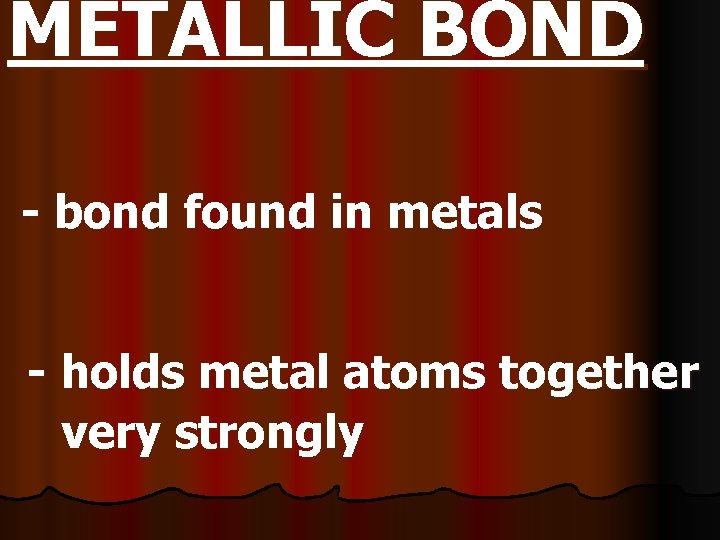 METALLIC BOND

- bond found in metals

- holds metal atoms together very strongly